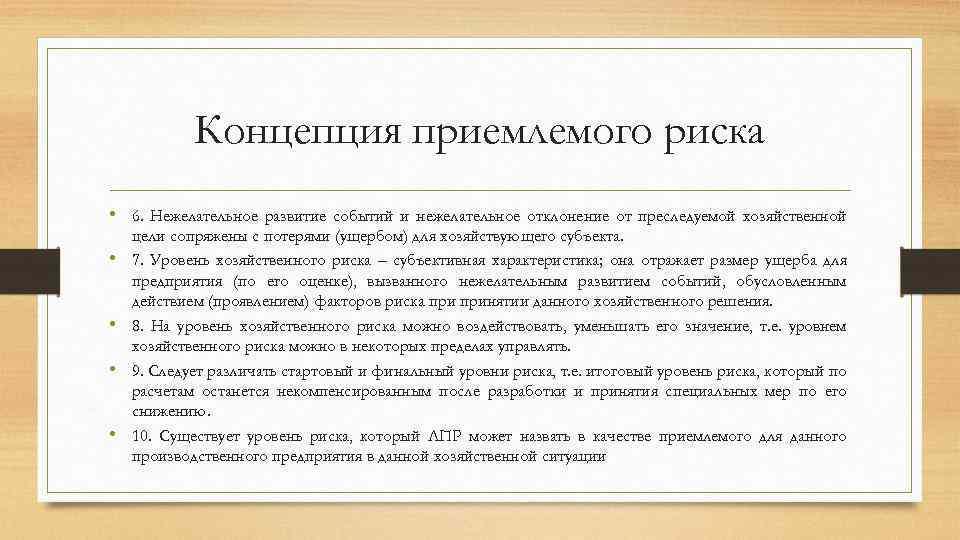 Концепция приемлемого риска

• 6. Нежелательное развитие событий и нежелательное отклонение от преследуемой хозяйственной цели сопряжены с потерями (ущербом) для хозяйствующего субъекта.

• 7. Уровень хозяйственного риска – субъективная характеристика; она отражает размер ущерба для предприятия (по его оценке), вызванного нежелательным развитием событий, обусловленным действием (проявлением) факторов риска при принятии данного хозяйственного решения.

• 8. На уровень хозяйственного риска можно воздействовать, уменьшать его значение, т.е. уровнем хозяйственного риска можно в некоторых пределах управлять.

• 9. Следует различать стартовый и финальный уровни риска, т.е. итоговый уровень риска, который по расчетам останется некомпенсированным после разработки и принятия специальных мер по его снижению.

• 10. Существует уровень риска, который ЛПР может назвать в качестве приемлемого для данного производственного предприятия в данной хозяйственной ситуации